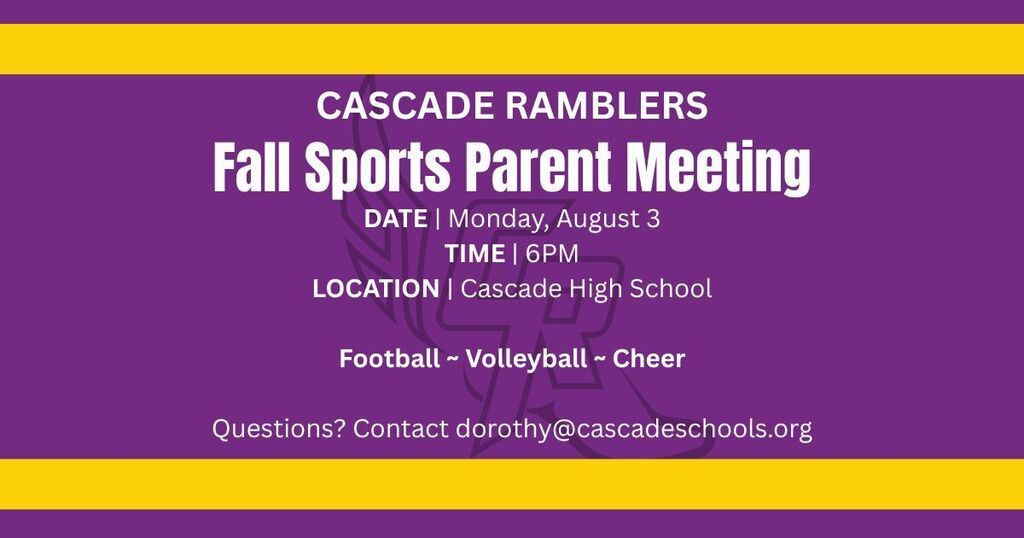 CASCADE RAMBLERS
Fall Sports Parent Meeting
DATE | Monday, August 3
TIME | 6PM
LOCATION | Cascade High School

Football ~ Volleyball ~ Cheer

Questions? Contact dorothy@cascadeschools.org